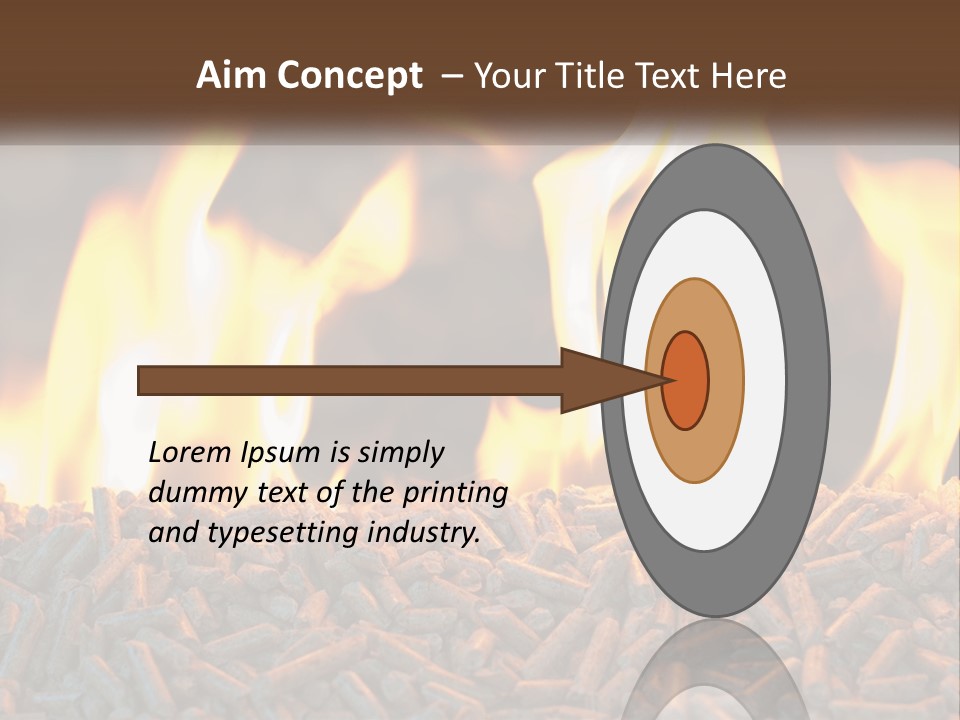 Aim Concept – Your Title Text Here

Lorem Ipsum is simply dummy text of the printing and typesetting industry.